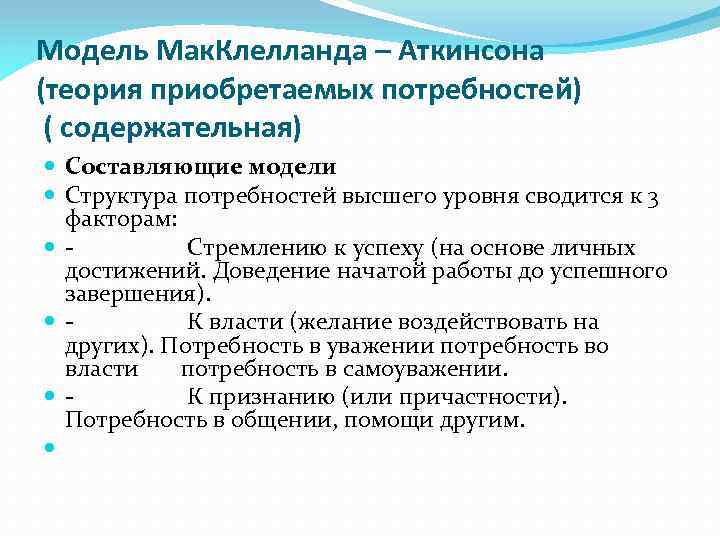 Модель МакКлелланда – Аткинсона (теория приобретаемых потребностей) ( содержательная)

Составляющие модели

Структура потребностей высшего уровня сводится к 3 факторам:

- Стремлению к успеху (на основе личных достижений. Доведение начатой работы до успешного завершения).

- К власти (желание воздействовать на других). Потребность в уважении потребность во власти потребность в самоуважении.

- К признанию (или причастности). Потребность в общении, помощи другим.